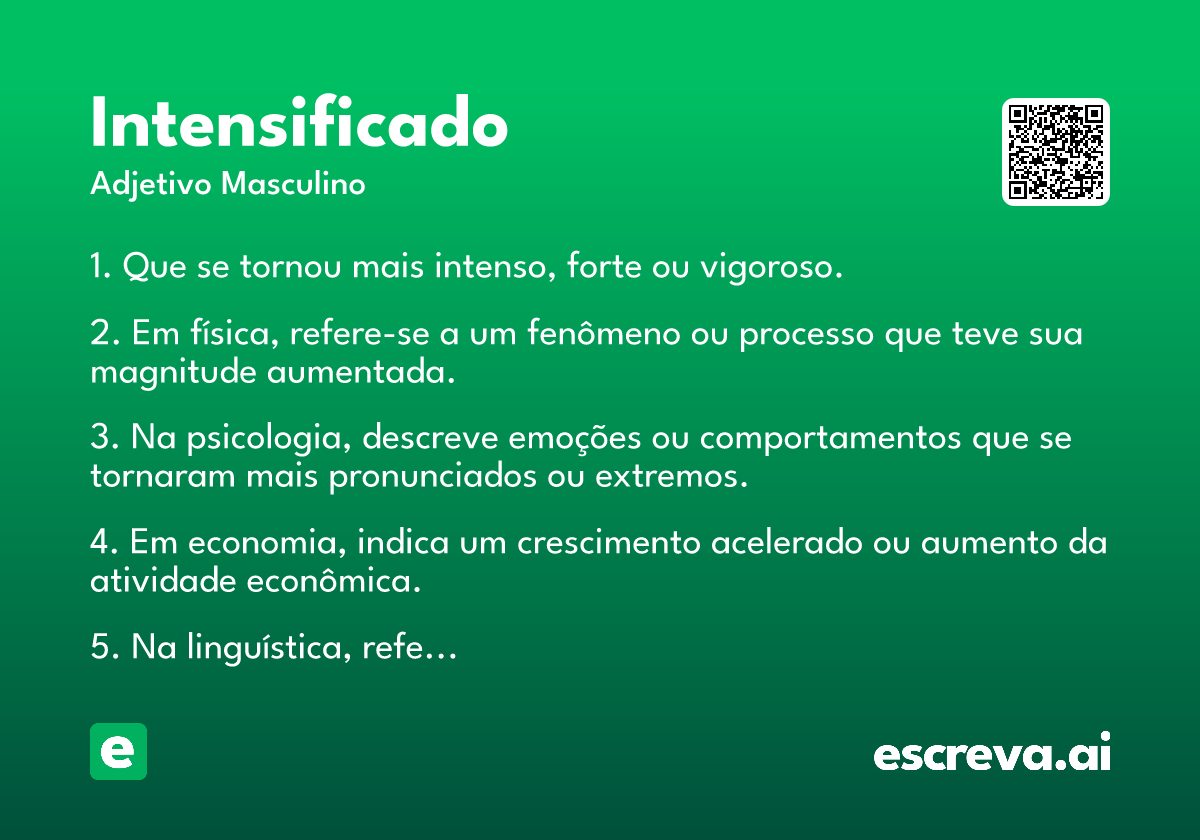 Intensificado
Adjetivo Masculino

1. Que se tornou mais intenso, forte ou vigoroso.

2. Em física, refere-se a um fenômeno ou processo que teve sua magnitude aumentada.

3. Na psicologia, descreve emoções ou comportamentos que se tornaram mais pronunciados ou extremos.

4. Em economia, indica um crescimento acelerado ou aumento da atividade econômica.

5. Na linguística, refe…

e

escreva.ai